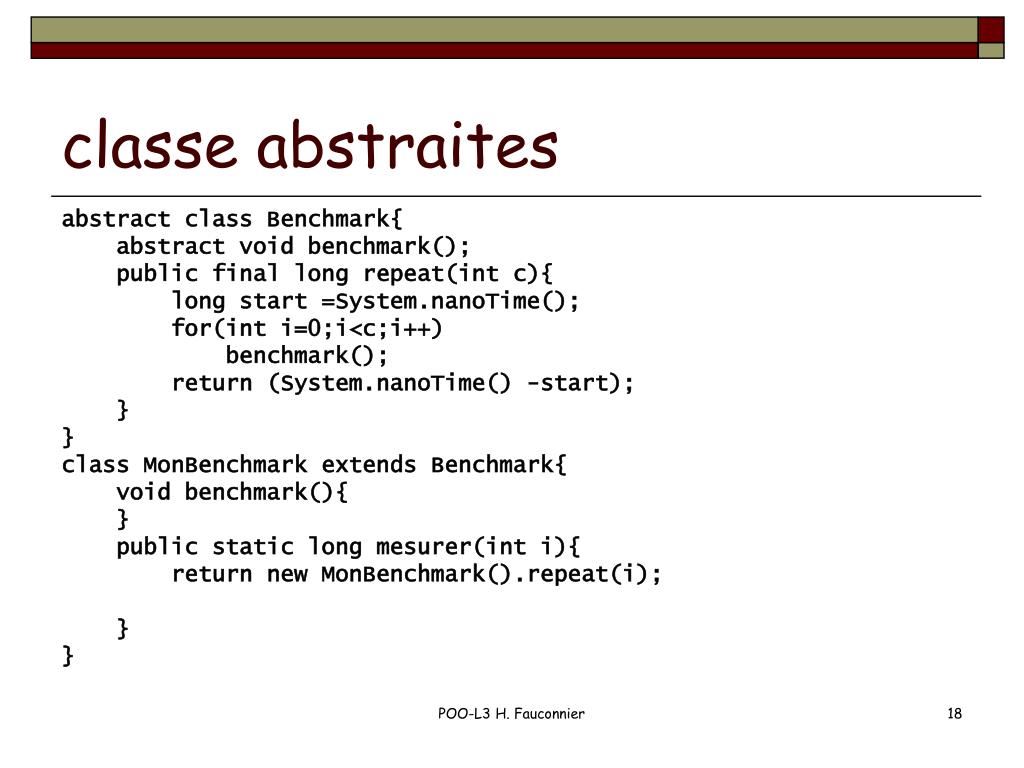 classe abstraites

abstract class Benchmark{
    abstract void benchmark();
    public final long repeat(int c){
        long start =System.nanoTime();
        for(int i=0;i<c;i++)
            benchmark();
        return (System.nanoTime() -start);
    }
}
class MonBenchmark extends Benchmark{
    void benchmark(){
    }
    public static long mesurer(int i){
        return new MonBenchmark().repeat(i);

    }
}

POO-L3 H. Fauconnier

18